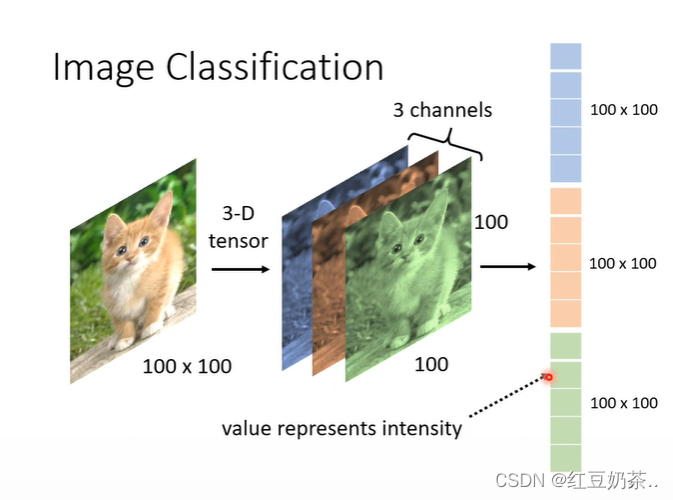 Image Classification

3 channels

3-D tensor

100

100 x 100

100

100 x 100

100 x 100

100 x 100

value represents intensity

CSDN @红豆奶茶..